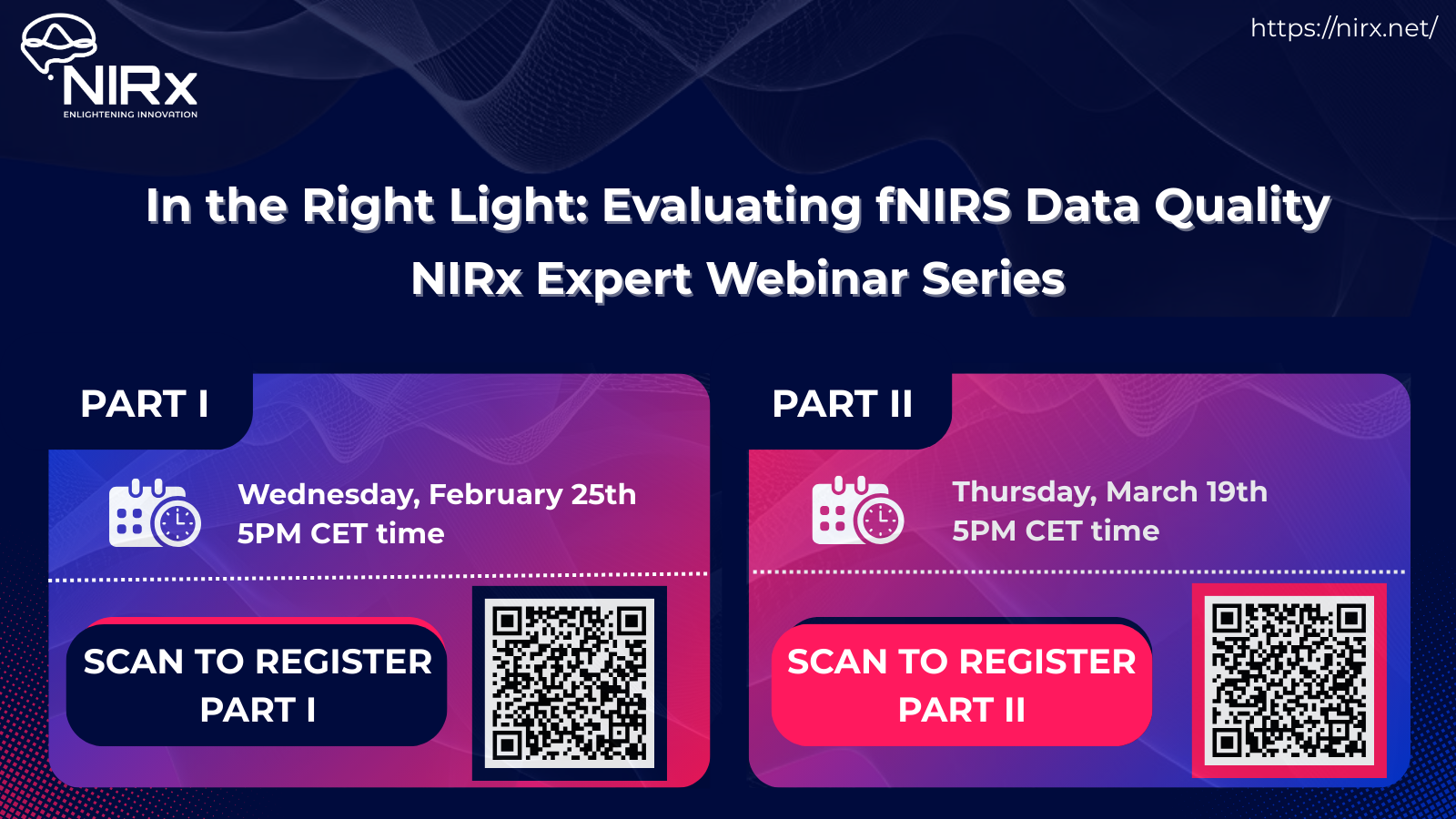 NIRx
ENLIGHTENING INNOVATION

https://nirx.net/

In the Right Light: Evaluating fNIRS Data Quality
NIRx Expert Webinar Series

PART I

Wednesday, February 25th
5PM CET time

SCAN TO REGISTER PART I

PART II

Thursday, March 19th
5PM CET time

SCAN TO REGISTER PART II